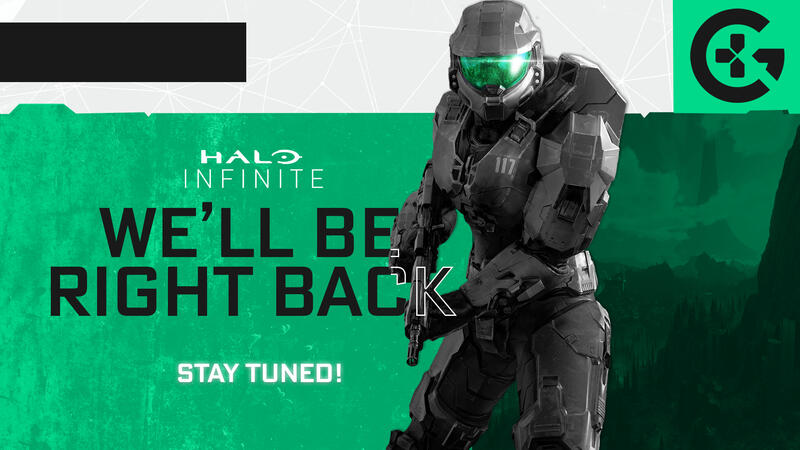 HALO
INFINITE

WE'LL BE RIGHT BACK

STAY TUNED!

117